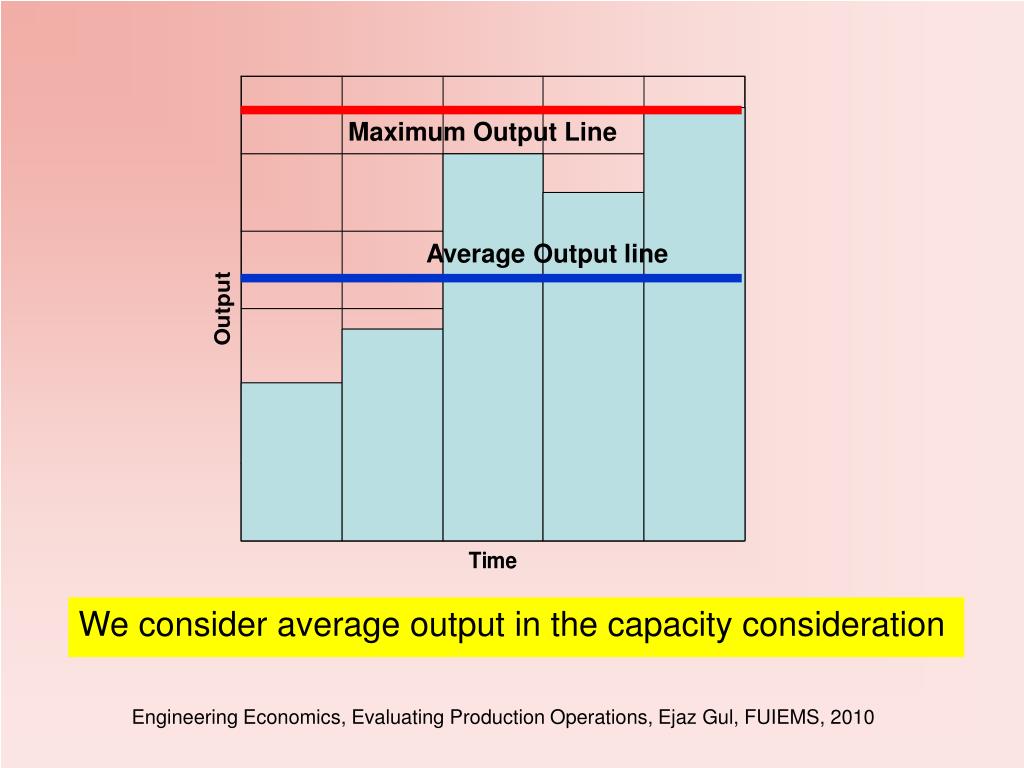 Maximum Output Line

Average Output line

Output

Time

We consider average output in the capacity consideration

Engineering Economics, Evaluating Production Operations, Ejaz Gul, FUIEMS, 2010